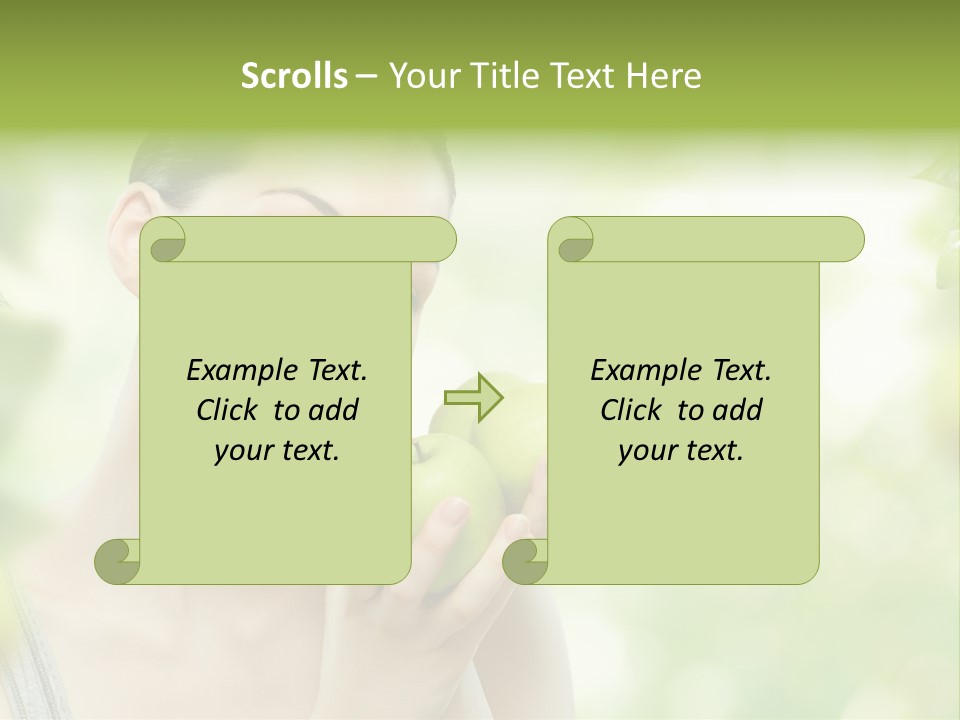 Scrolls – Your Title Text Here

Example Text. Click to add your text.

Example Text. Click to add your text.